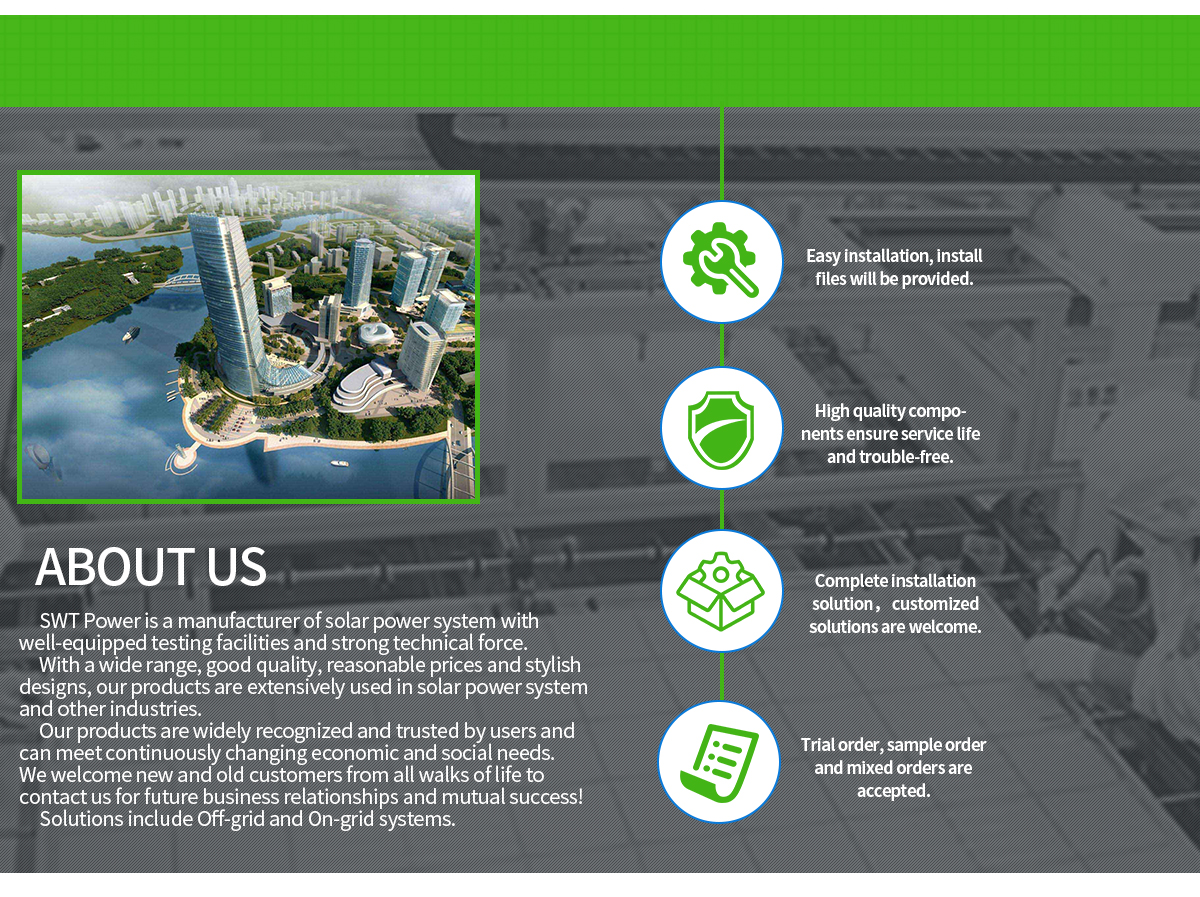 ABOUT US

SWT Power is a manufacturer of solar power system with well-equipped testing facilities and strong technical force.

With a wide range, good quality, reasonable prices and stylish designs, our products are extensively used in solar power system and other industries.

Our products are widely recognized and trusted by users and can meet continuously changing economic and social needs. We welcome new and old customers from all walks of life to contact us for future business relationships and mutual success!

Solutions include Off-grid and On-grid systems.

Easy installation, install files will be provided.

High quality components ensure service life and trouble-free.

Complete installation solution， customized solutions are welcome.

Trial order, sample order and mixed orders are accepted.